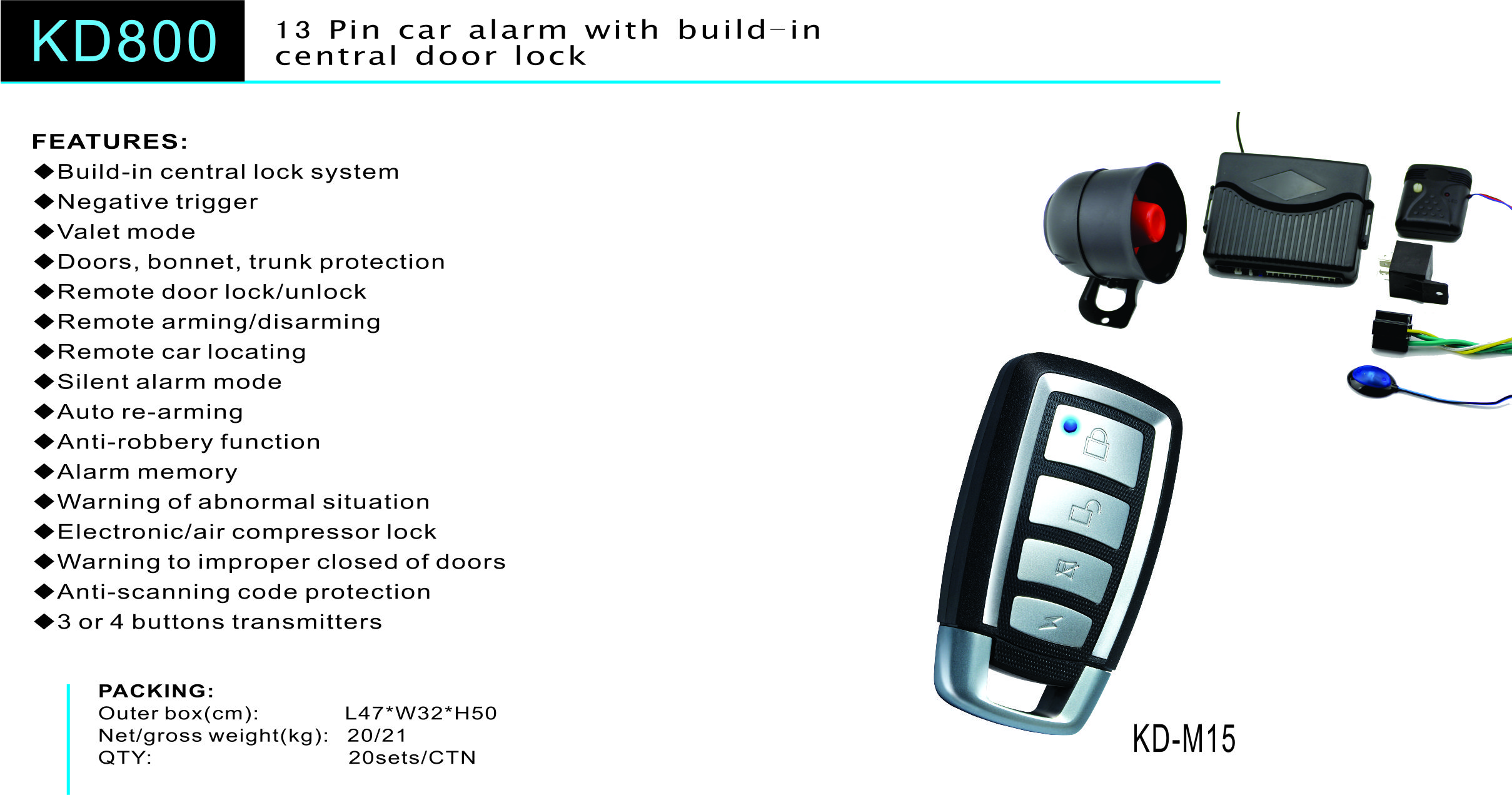 KD800

13 Pin car alarm with build-in central door lock

FEATURES:
◆Build-in central lock system
◆Negative trigger
◆Valet mode
◆Doors, bonnet, trunk protection
◆Remote door lock/unlock
◆Remote arming/disarming
◆Remote car locating
◆Silent alarm mode
◆Auto re-arming
◆Anti-robbery function
◆Alarm memory
◆Warning of abnormal situation
◆Electronic/air compressor lock
◆Warning to improper closed of doors
◆Anti-scanning code protection
◆3 or 4 buttons transmitters

PACKING:
Outer box(cm): L47*W32*H50
Net/gross weight(kg): 20/21
QTY: 20sets/CTN

KD-M15